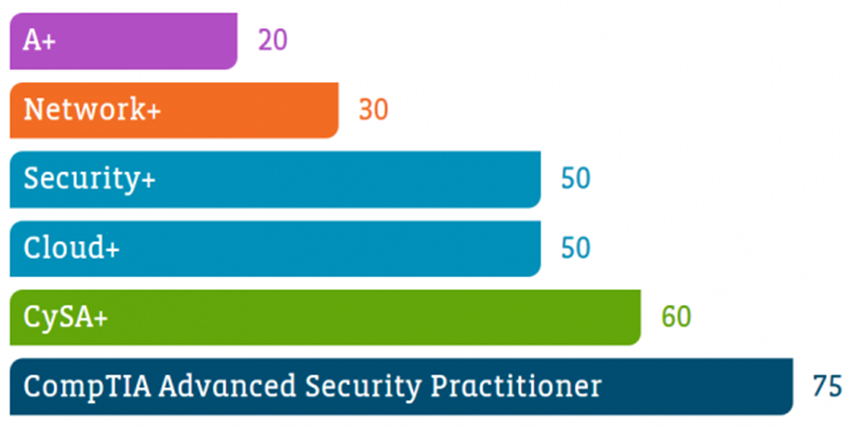 A+ 20
Network+ 30
Security+ 50
Cloud+ 50
CySA+ 60
CompTIA Advanced Security Practitioner 75